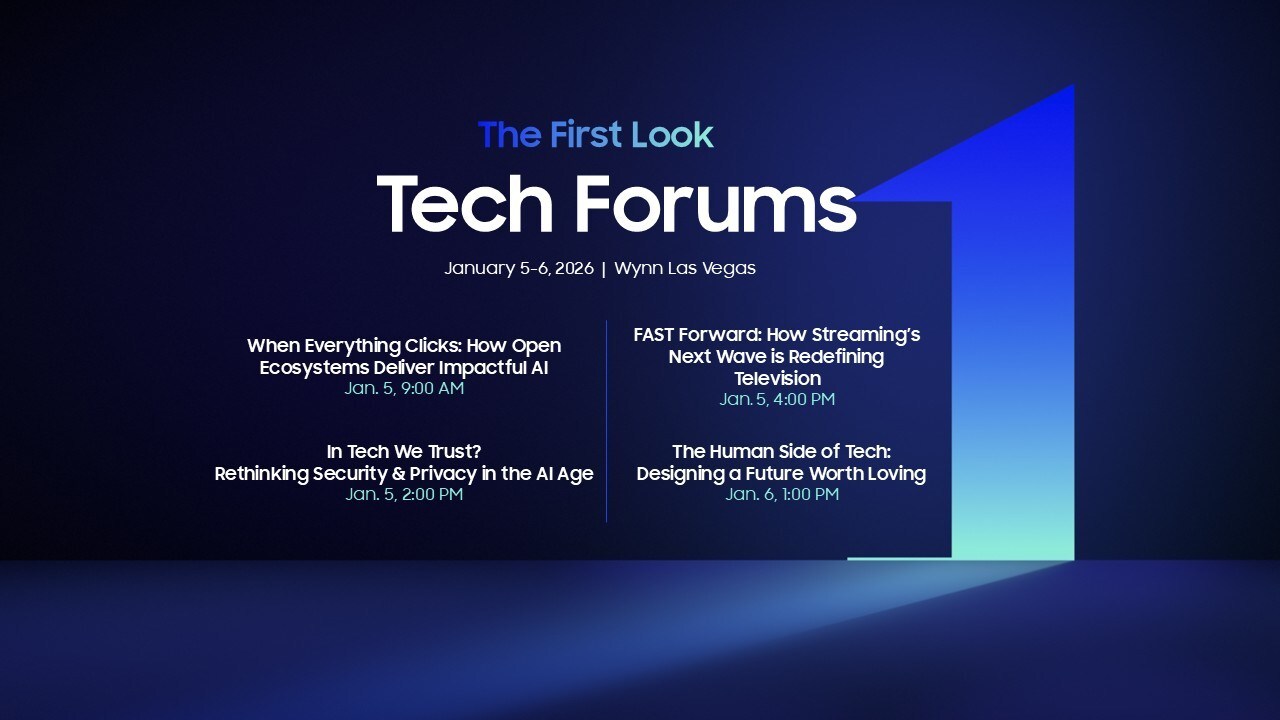 The First Look

Tech Forums

January 5-6, 2026 | Wynn Las Vegas

When Everything Clicks: How Open Ecosystems Deliver Impactful AI
Jan. 5, 9:00 AM

In Tech We Trust?
Rethinking Security & Privacy in the AI Age
Jan. 5, 2:00 PM

FAST Forward: How Streaming's Next Wave is Redefining Television
Jan. 5, 4:00 PM

The Human Side of Tech: Designing a Future Worth Loving
Jan. 6, 1:00 PM